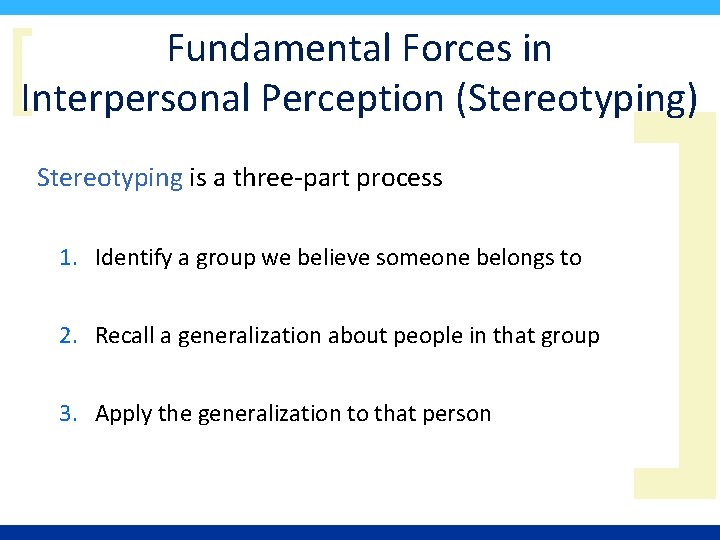 Fundamental Forces in Interpersonal Perception (Stereotyping)

Stereotyping is a three-part process

1. Identify a group we believe someone belongs to

2. Recall a generalization about people in that group

3. Apply the generalization to that person